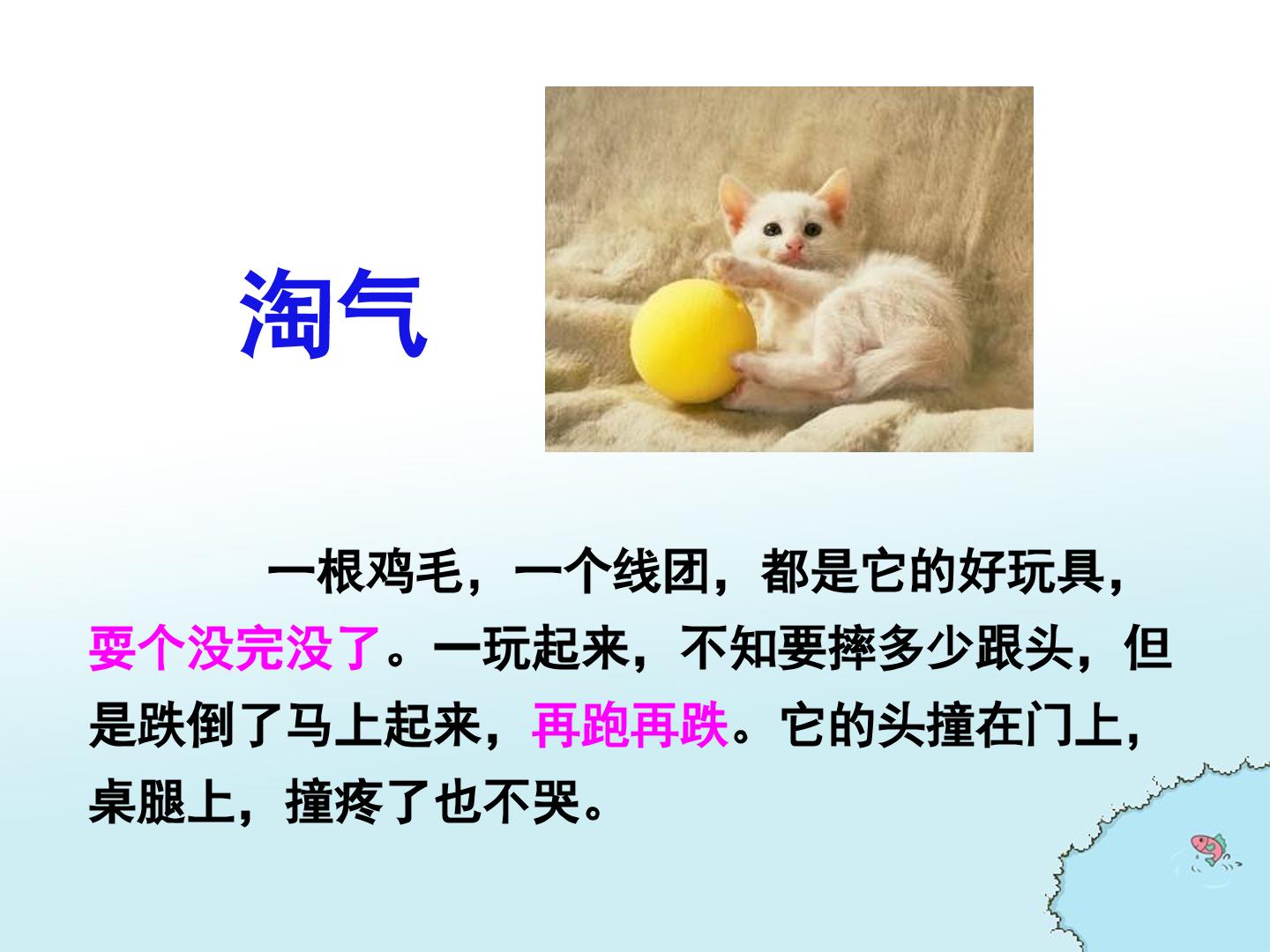 淘气

一根鸡毛，一个线团，都是它的好玩具，耍个没完没了。一玩起来，不知要摔多少跟头，但是跌倒了马上起来，再跑再跌。它的头撞在门上，桌腿上，撞疼了也不哭。